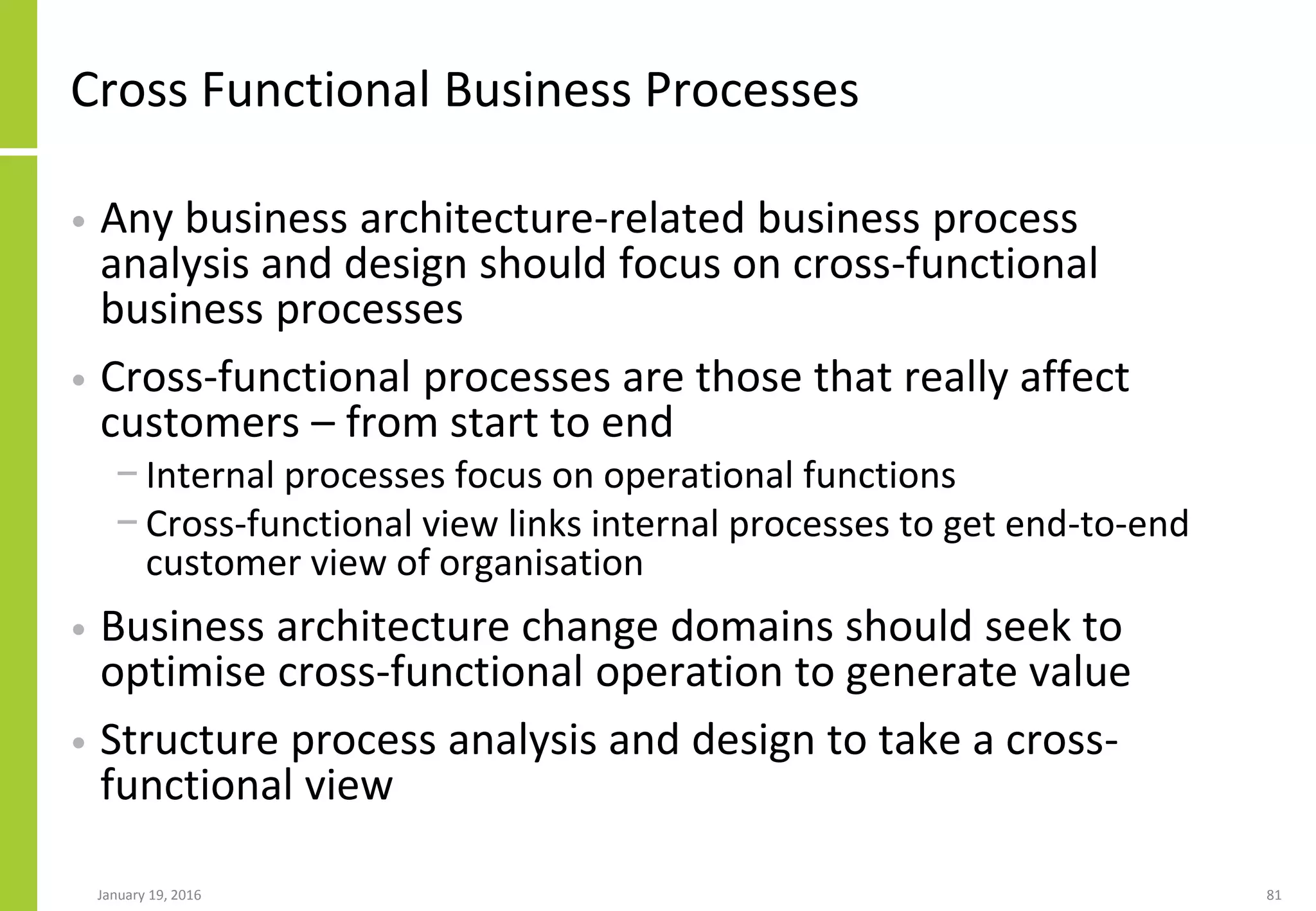 Cross Functional Business Processes

• Any business architecture-related business process analysis and design should focus on cross-functional business processes

• Cross-functional processes are those that really affect customers – from start to end
  – Internal processes focus on operational functions
  – Cross-functional view links internal processes to get end-to-end customer view of organisation

• Business architecture change domains should seek to optimise cross-functional operation to generate value

• Structure process analysis and design to take a cross-functional view

January 19, 2016

81